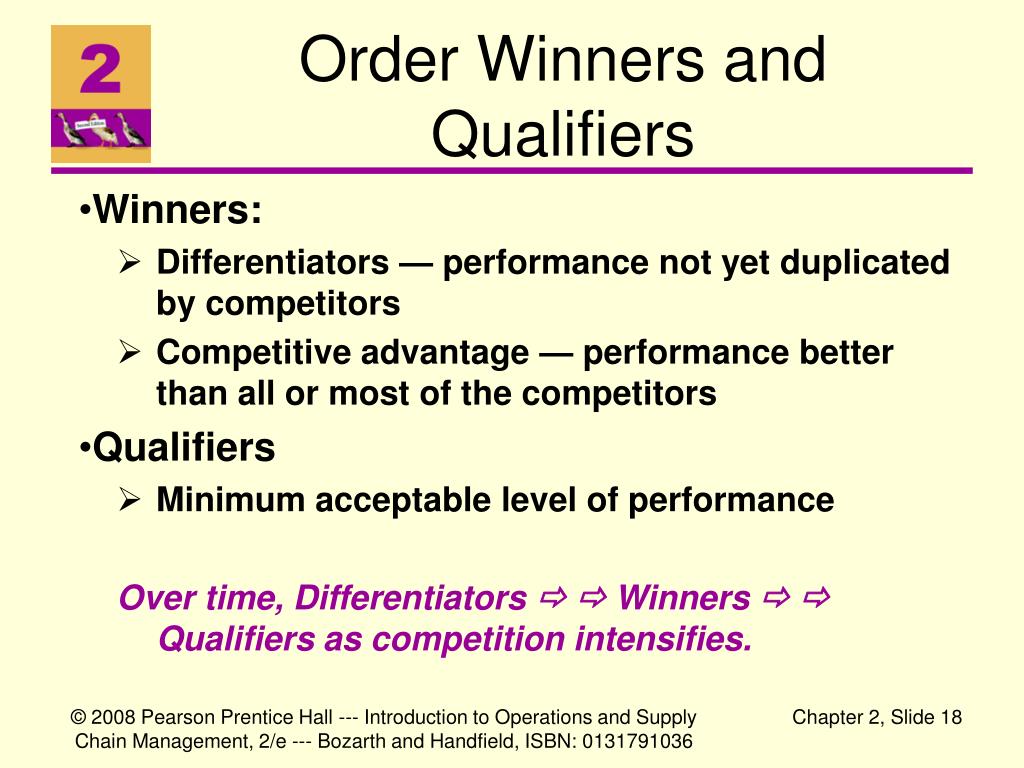 2

Second Edition

Order Winners and Qualifiers

•Winners:

➢ Differentiators — performance not yet duplicated by competitors

➢ Competitive advantage — performance better than all or most of the competitors

•Qualifiers

➢ Minimum acceptable level of performance

Over time, Differentiators ⇨ ⇨ Winners ⇨ ⇨ Qualifiers as competition intensifies.

© 2008 Pearson Prentice Hall --- Introduction to Operations and Supply Chain Management, 2/e --- Bozarth and Handfield, ISBN: 0131791036

Chapter 2, Slide 18